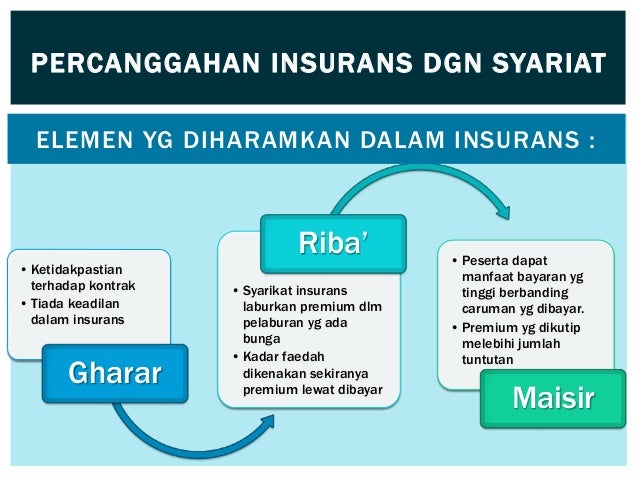 PERCANGGAHAN INSURANS DGN SYARIAT

ELEMEN YG DIHARAMKAN DALAM INSURANS :

• Ketidakpastian terhadap kontrak
• Tiada keadilan dalam insurans

Gharar

Riba'

• Syarikat insurans laburkan premium dlm pelaburan yg ada bunga
• Kadar faedah dikenakan sekiranya premium lewat dibayar

• Peserta dapat manfaat bayaran yg tinggi berbanding caruman yg dibayar.
• Premium yg dikutip melebihi jumlah tuntutan

Maisir